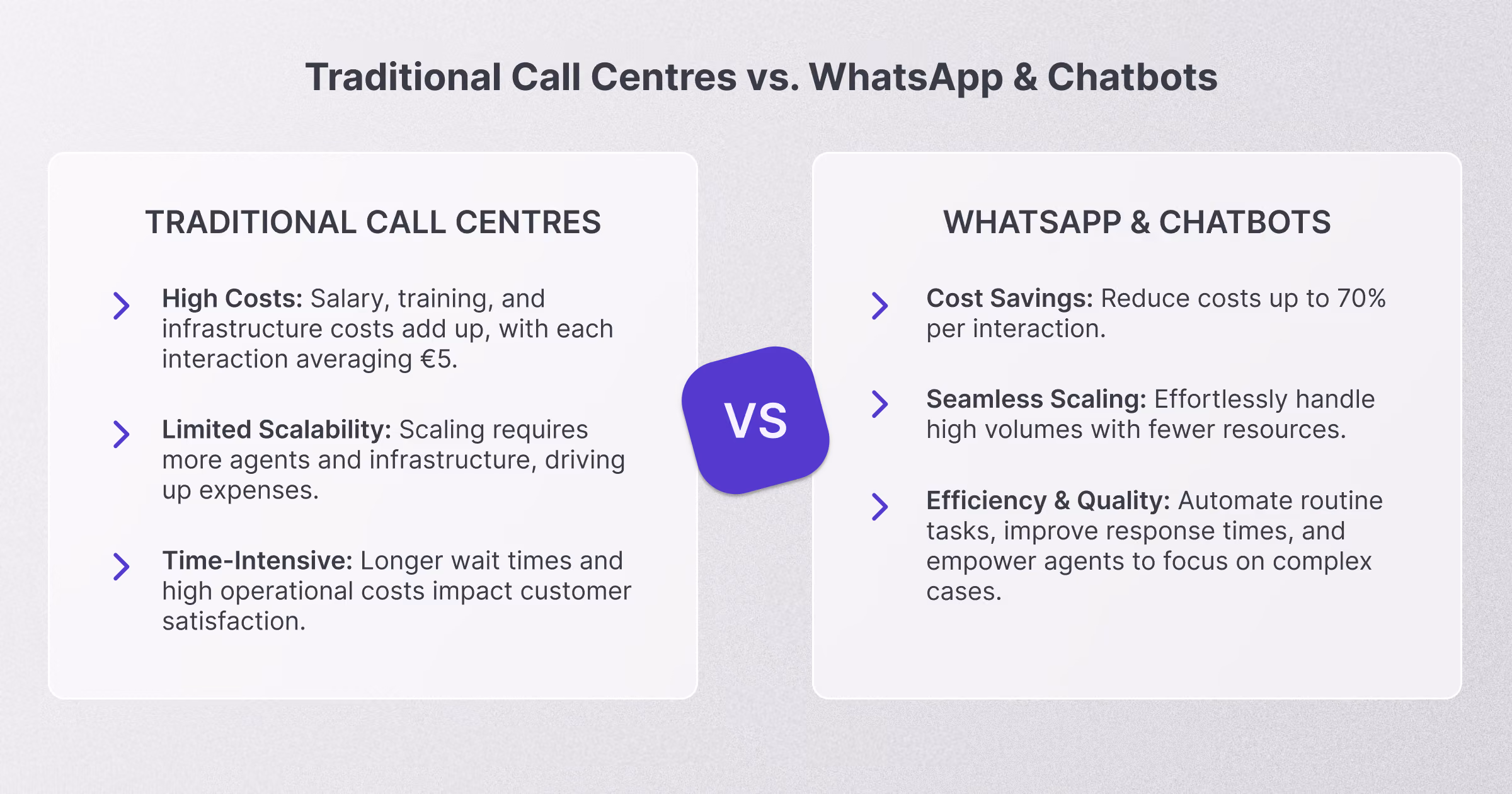 Traditional Call Centres vs. WhatsApp & Chatbots

TRADITIONAL CALL CENTRES

High Costs: Salary, training, and infrastructure costs add up, with each interaction averaging €5.

Limited Scalability: Scaling requires more agents and infrastructure, driving up expenses.

Time-Intensive: Longer wait times and high operational costs impact customer satisfaction.

VS

WHATSAPP & CHATBOTS

Cost Savings: Reduce costs up to 70% per interaction.

Seamless Scaling: Effortlessly handle high volumes with fewer resources.

Efficiency & Quality: Automate routine tasks, improve response times, and empower agents to focus on complex cases.